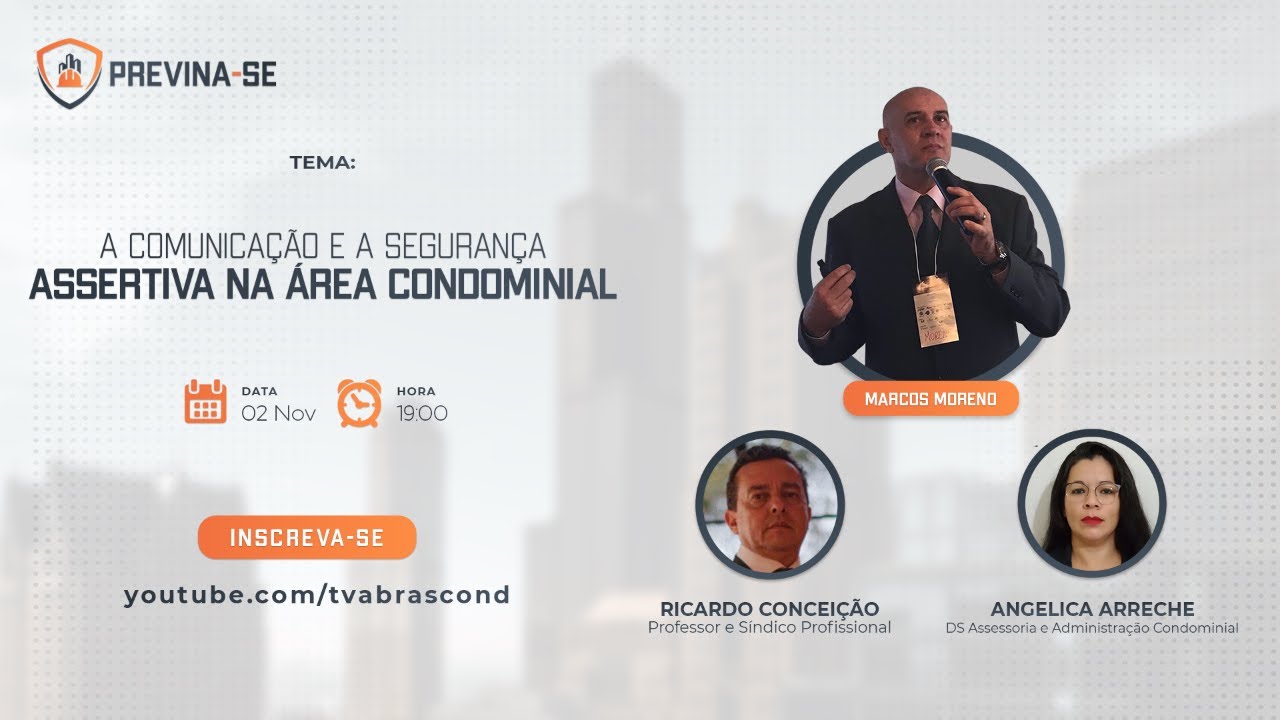 PREVINA-SE

TEMA:

A COMUNICAÇÃO E A SEGURANÇA
ASSERTIVA NA ÁREA CONDOMINIAL

DATA
02 Nov

HORA
19:00

INSCREVA-SE

youtube.com/tvabrascond

MARCOS MORENO

RICARDO CONCEIÇÃO
Professor e Síndico Profissional

ANGELICA ARRECHE
DS Assessoria e Administração Condominial